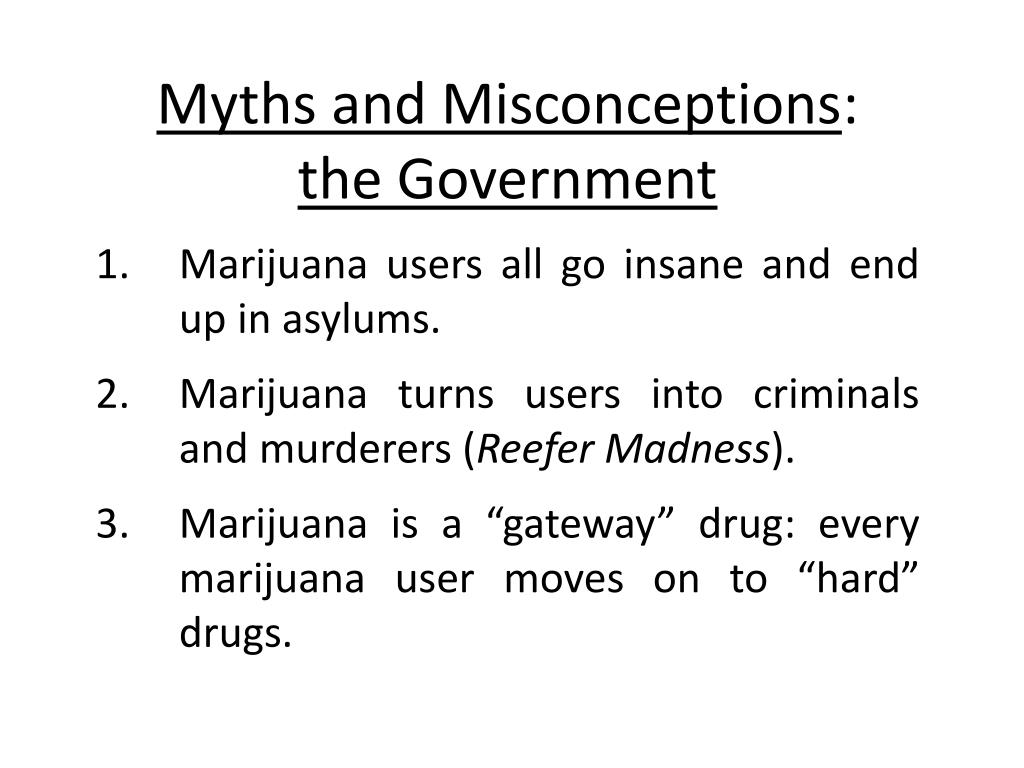 Myths and Misconceptions:
the Government

1. Marijuana users all go insane and end up in asylums.
2. Marijuana turns users into criminals and murderers (Reefer Madness).
3. Marijuana is a “gateway” drug: every marijuana user moves on to “hard” drugs.